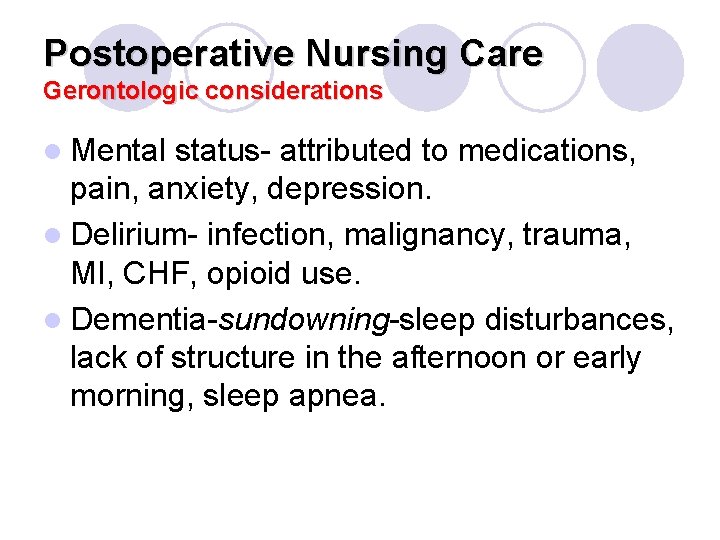 Postoperative Nursing Care
Gerontologic considerations

- Mental status- attributed to medications, pain, anxiety, depression.
- Delirium- infection, malignancy, trauma, MI, CHF, opioid use.
- Dementia-sundowning-sleep disturbances, lack of structure in the afternoon or early morning, sleep apnea.